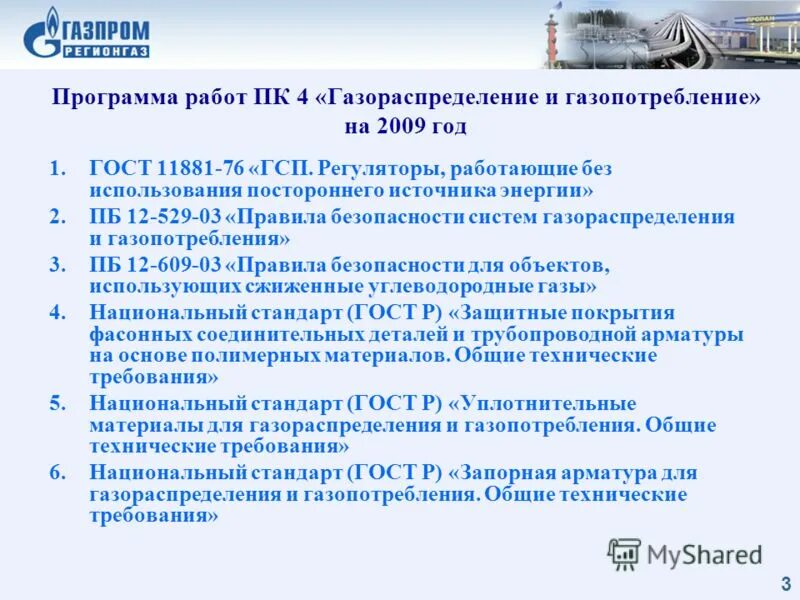 ГАЗПРОМ
РЕГИОНГАЗ

ПРОПАН

Программа работ ПК 4 «Газораспределение и газопотребление» на 2009 год

1. ГОСТ 11881-76 «ГСП. Регуляторы, работающие без использования постороннего источника энергии»
2. ПБ 12-529-03 «Правила безопасности систем газораспределения и газопотребления»
3. ПБ 12-609-03 «Правила безопасности для объектов, использующих сжиженные углеводородные газы»
4. Национальный стандарт (ГОСТ Р) «Защитные покрытия фасонных соединительных деталей и трубопроводной арматуры на основе полимерных материалов. Общие технические требования»
5. Национальный стандарт (ГОСТ Р) «Уплотнительные материалы для газораспределения и газопотребления. Общие технические требования»
6. Национальный стандарт (ГОСТ Р) «Запорная арматура для газораспределения и газопотребления. Общие технические требования»

MyShared

3